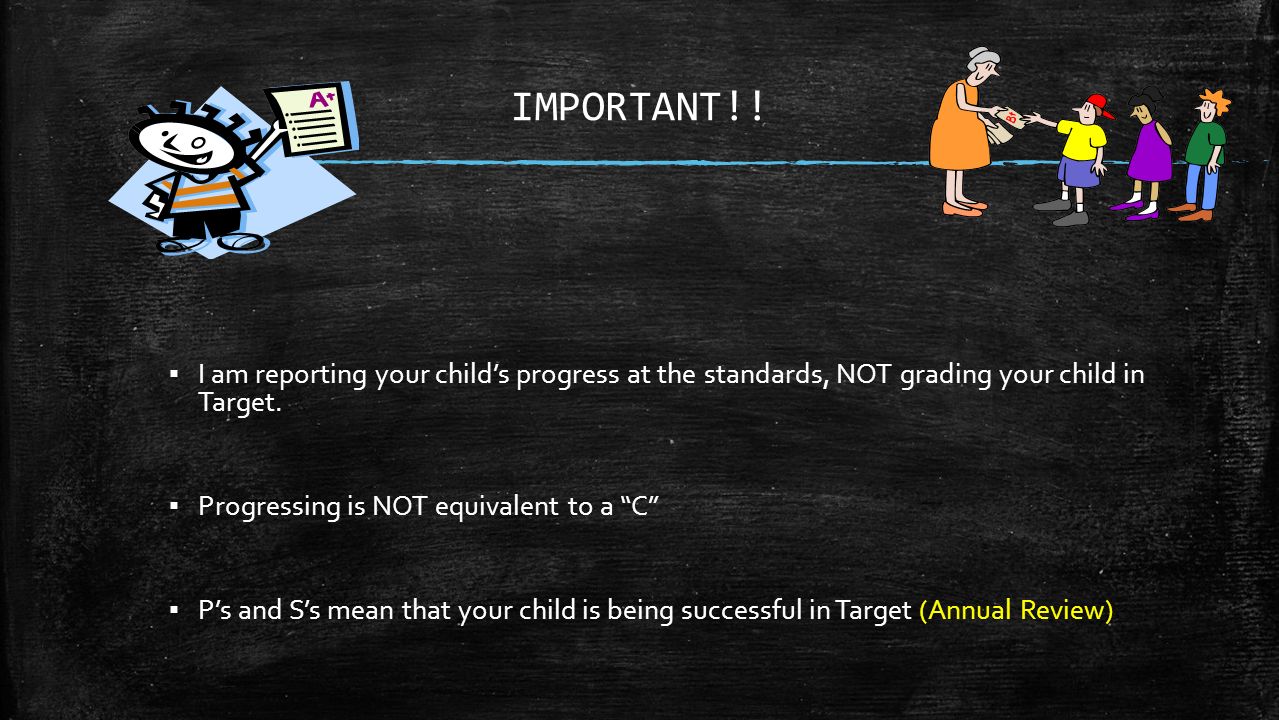 A+

IMPORTANT!!

B+

▪ I am reporting your child's progress at the standards, NOT grading your child in Target.

▪ Progressing is NOT equivalent to a "C"

▪ P's and S's mean that your child is being successful in Target (Annual Review)